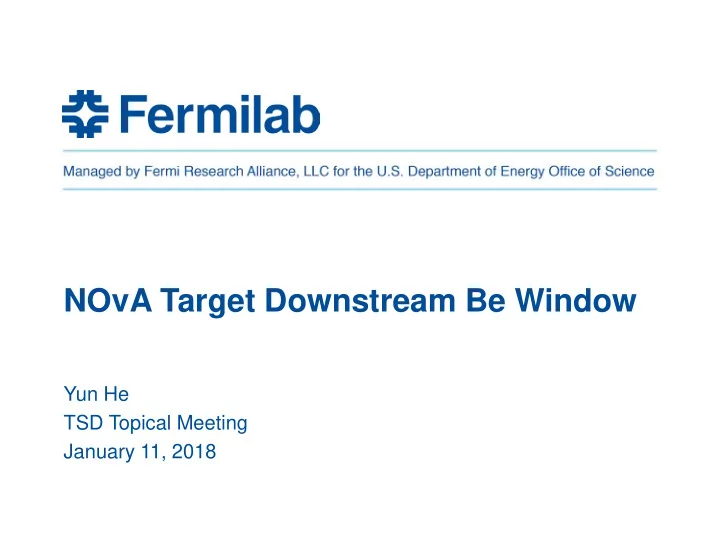 Fermilab

Managed by Fermi Research Alliance, LLC for the U.S. Department of Energy Office of Science

NOvA Target Downstream Be Window

Yun He
TSD Topical Meeting
January 11, 2018